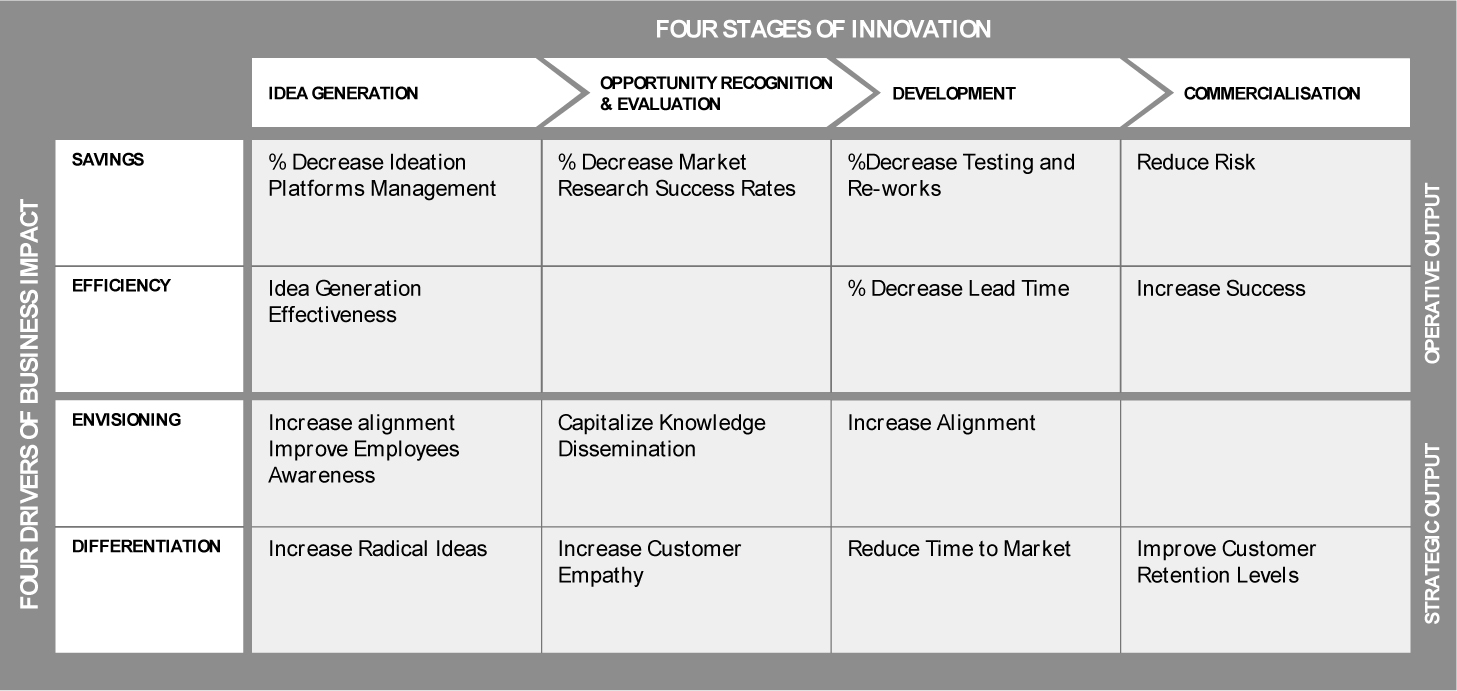 FOUR STAGES OF INNOVATION

FOUR DRIVERS OF BUSINESS IMPACT

| | IDEA GENERATION | OPPORTUNITY RECOGNITION & EVALUATION | DEVELOPMENT | COMMERCIALISATION |
|---|---|---|---|---|
| SAVINGS | % Decrease Ideation Platforms Management | % Decrease Market Research Success Rates | %Decrease Testing and Re-works | Reduce Risk |
| EFFICIENCY | Idea Generation Effectiveness | | % Decrease Lead Time | Increase Success |
| ENVISIONING | Increase alignment Improve Employees Awareness | Capitalize Knowledge Dissemination | Increase Alignment | |
| DIFFERENTIATION | Increase Radical Ideas | Increase Customer Empathy | Reduce Time to Market | Improve Customer Retention Levels |

OPERATIVE OUTPUT

STRATEGIC OUTPUT